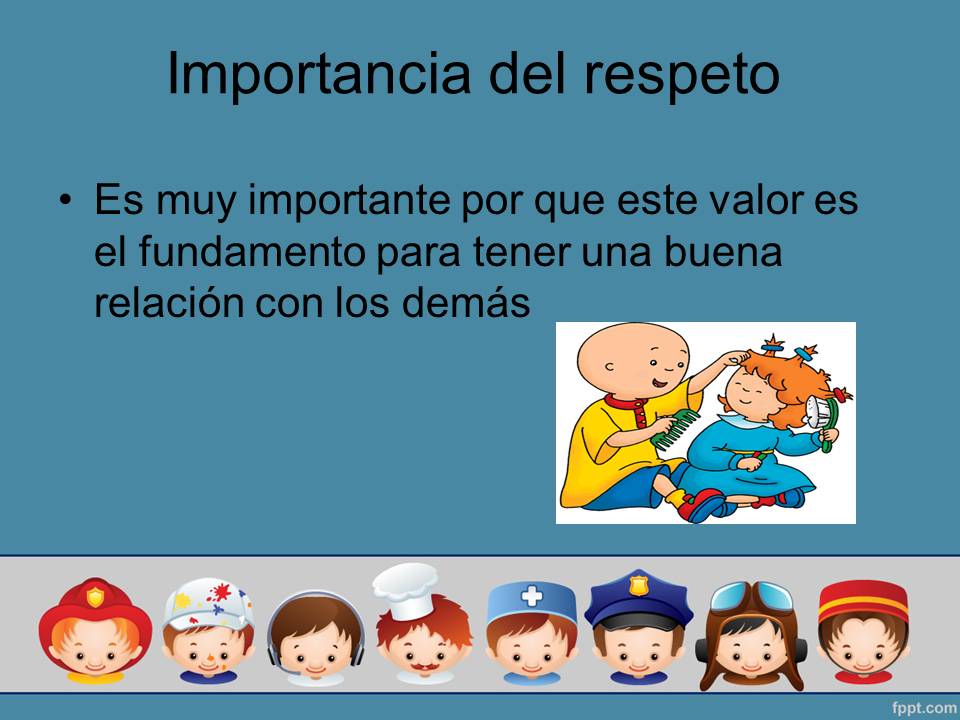 Importancia del respeto

• Es muy importante por que este valor es el fundamento para tener una buena relación con los demás

fppt.com